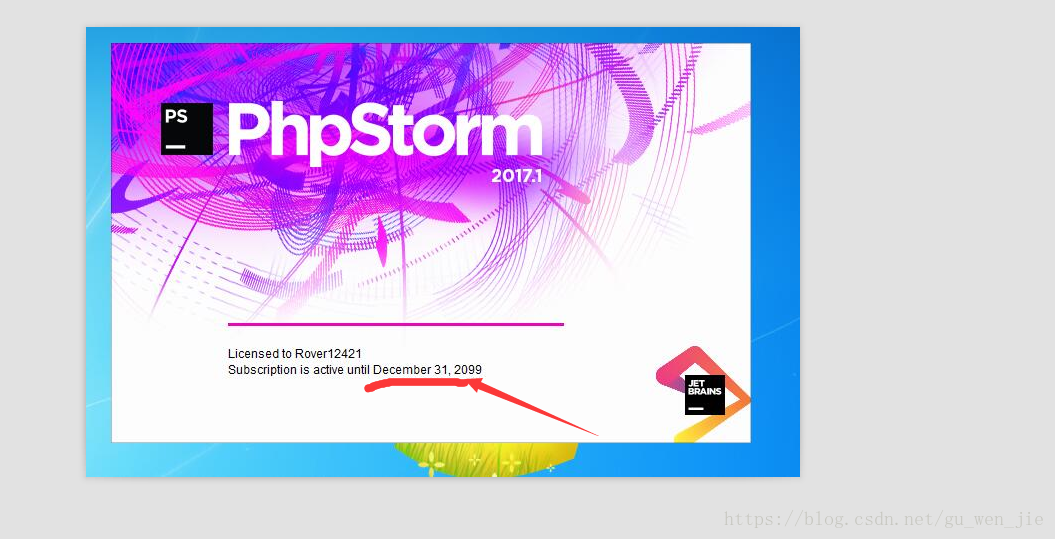 PS

PhpStorm
2017.1

Licensed to Rover12421
Subscription is active until December 31, 2099

JET
BRAINS

https://blog.csdn.net/gu_wen_jie